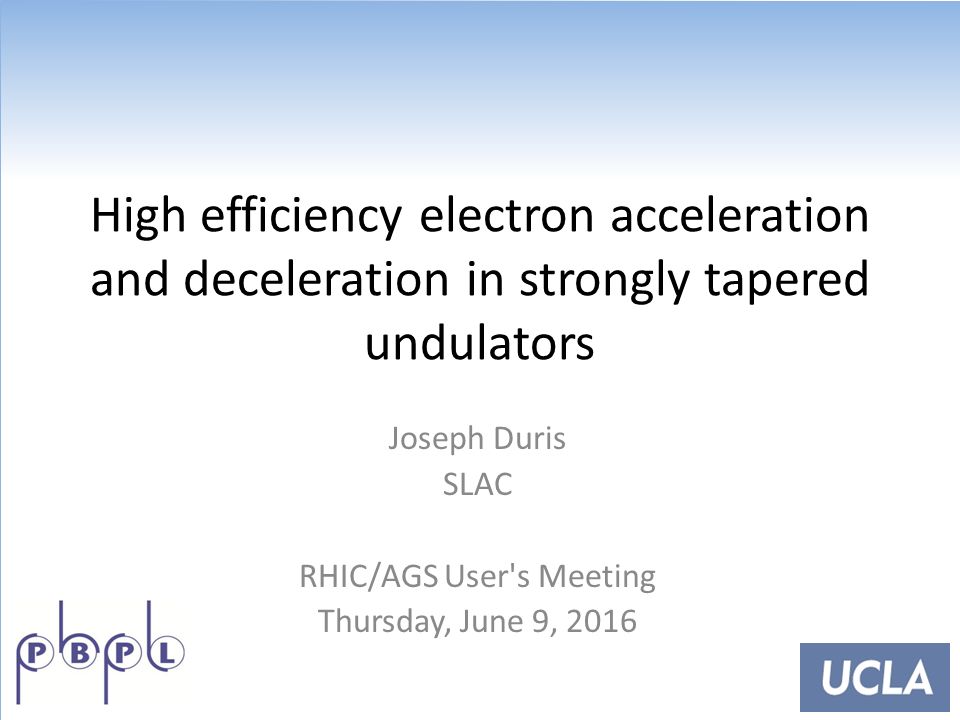 High efficiency electron acceleration and deceleration in strongly tapered undulators

Joseph Duris
SLAC

RHIC/AGS User's Meeting
Thursday, June 9, 2016

PBPL

UCLA